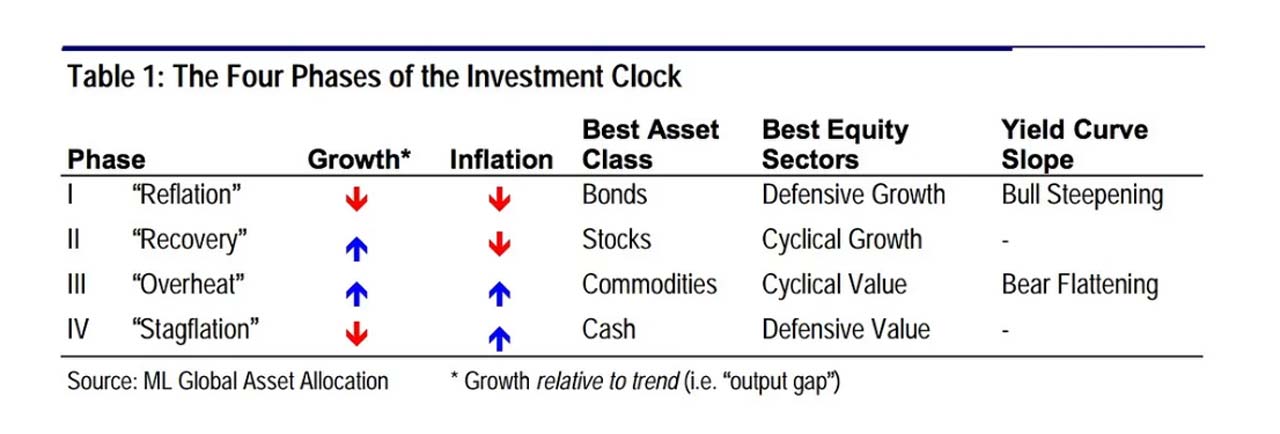 Table 1: The Four Phases of the Investment Clock

| Phase | | Growth* | Inflation | Best Asset Class | Best Equity Sectors | Yield Curve Slope |
|---|---|---|---|---|---|---|
| I | “Reflation” | ↓ | ↓ | Bonds | Defensive Growth | Bull Steepening |
| II | “Recovery” | ↑ | ↓ | Stocks | Cyclical Growth | - |
| III | “Overheat” | ↑ | ↑ | Commodities | Cyclical Value | Bear Flattening |
| IV | “Stagflation” | ↓ | ↑ | Cash | Defensive Value | - |

Source: ML Global Asset Allocation * Growth relative to trend (i.e. “output gap”)